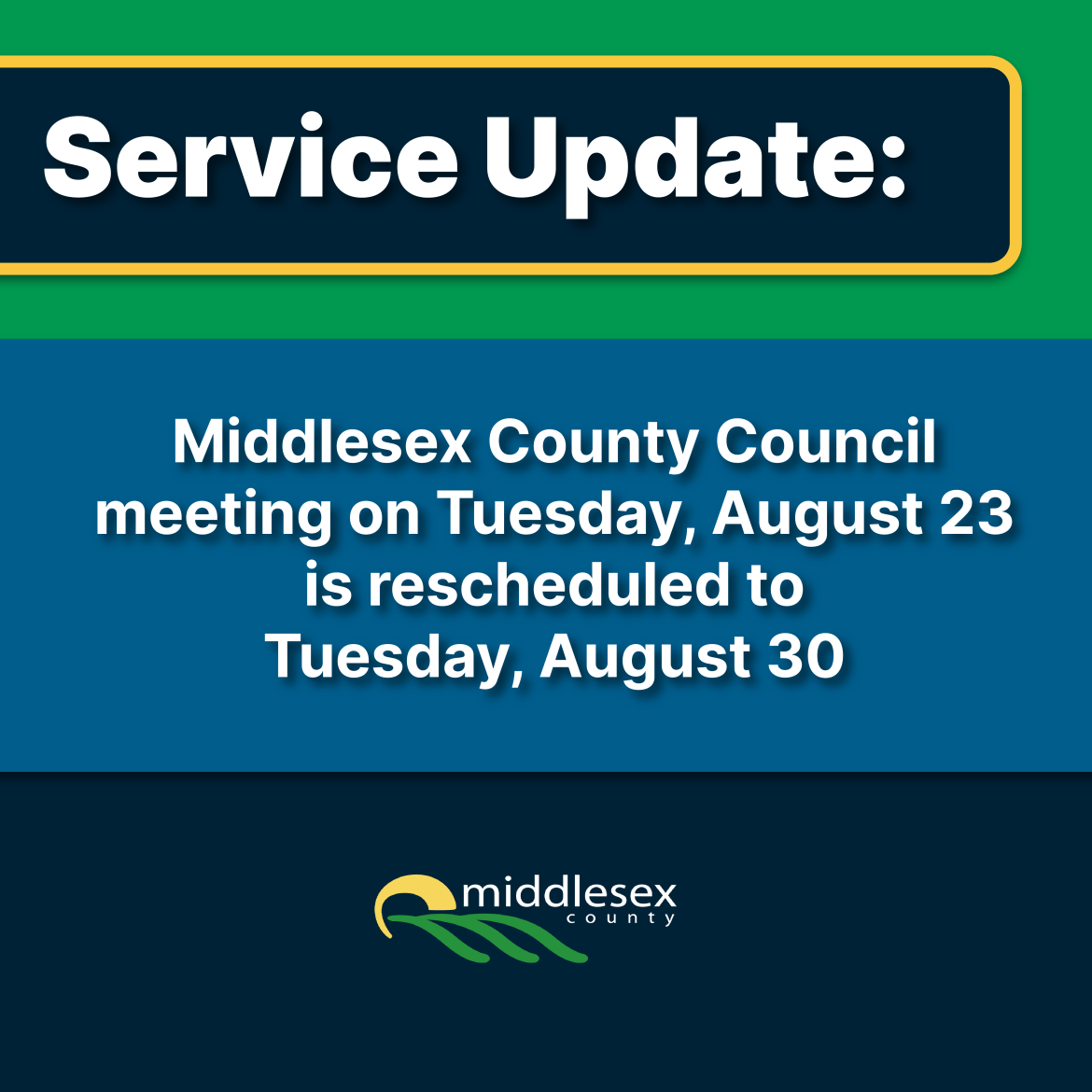 Service Update:

Middlesex County Council meeting on Tuesday, August 23 is rescheduled to Tuesday, August 30

middlesex
county